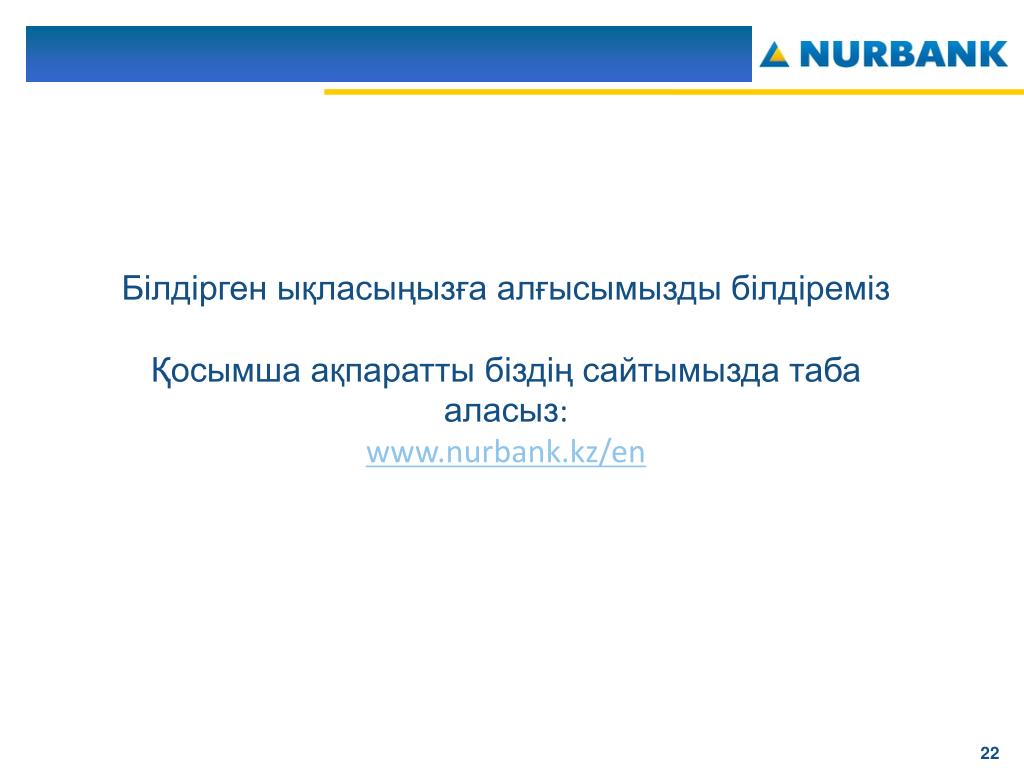 NURBANK

Білдірген ықласыңызға алғысымызды білдіреміз

Қосымша ақпаратты біздің сайтымызда таба аласыз:
www.nurbank.kz/en

22